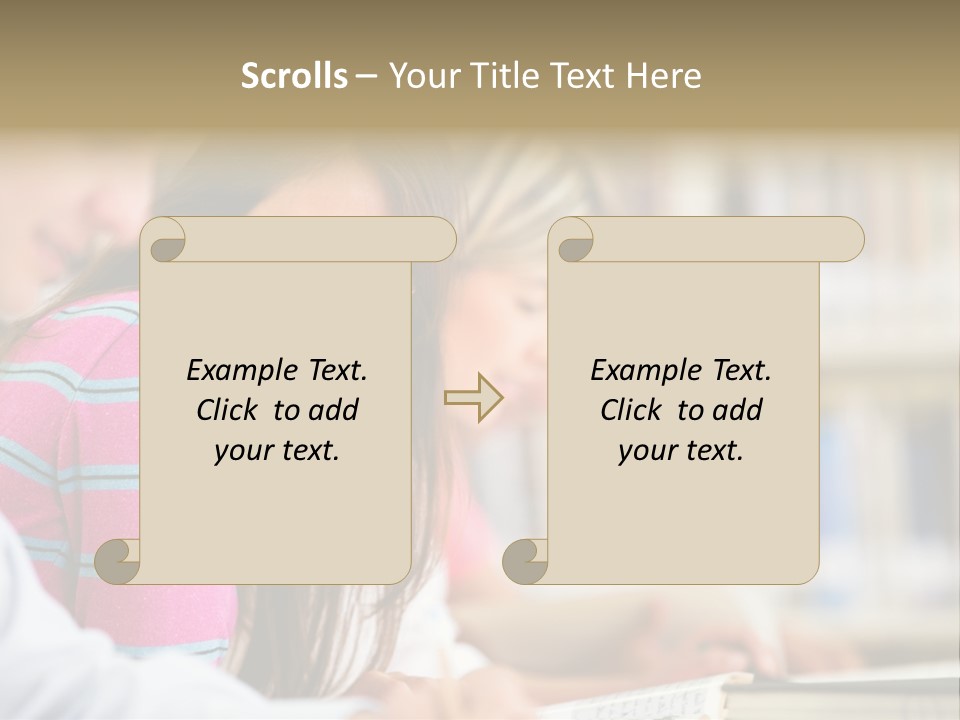 Scrolls – Your Title Text Here

Example Text. Click to add your text.

Example Text. Click to add your text.